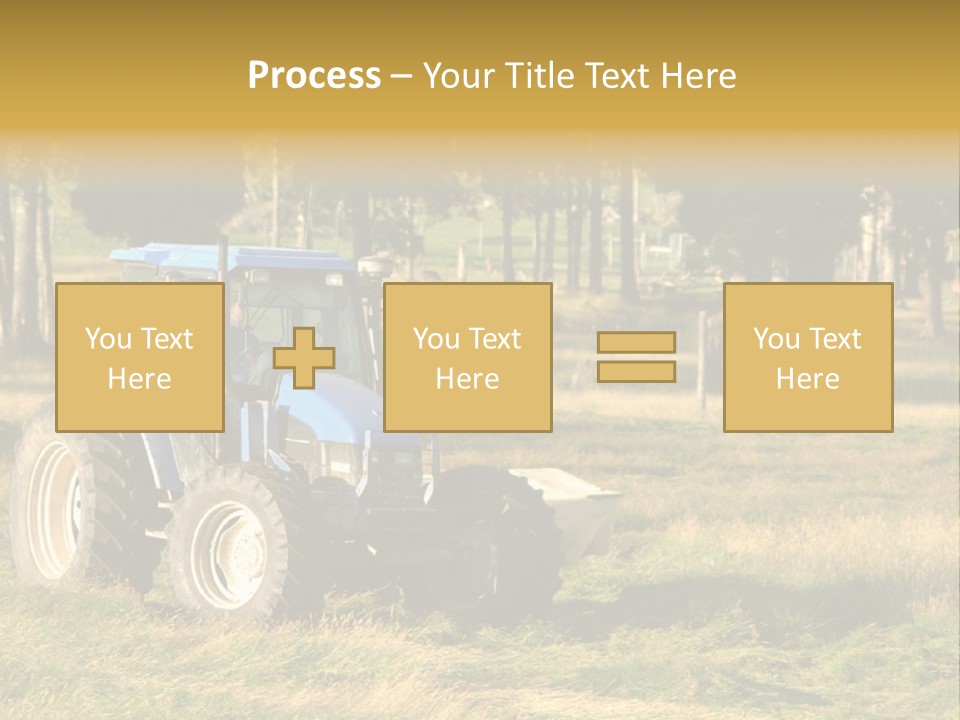 Process – Your Title Text Here

You Text Here

You Text Here

You Text Here